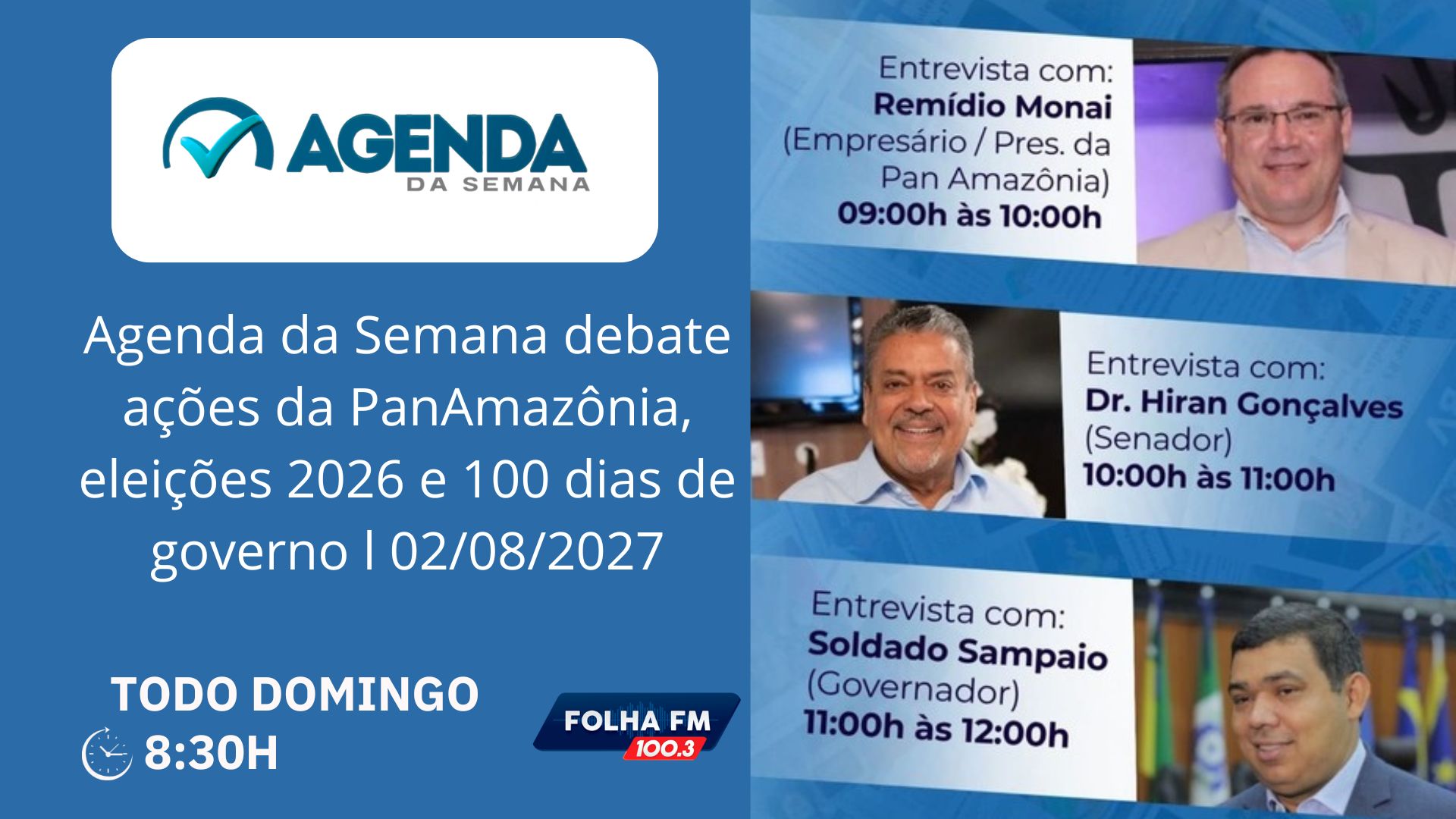 AGENDA
DA SEMANA

Agenda da Semana debate ações da PanAmazônia, eleições 2026 e 100 dias de governo l 02/08/2027

TODO DOMINGO
8:30H

FOLHA FM
100.3

Entrevista com:
Remídio Monai
(Empresário / Pres. da Pan Amazônia)
09:00h às 10:00h

Entrevista com:
Dr. Hiran Gonçalves
(Senador)
10:00h às 11:00h

Entrevista com:
Soldado Sampaio
(Governador)
11:00h às 12:00h